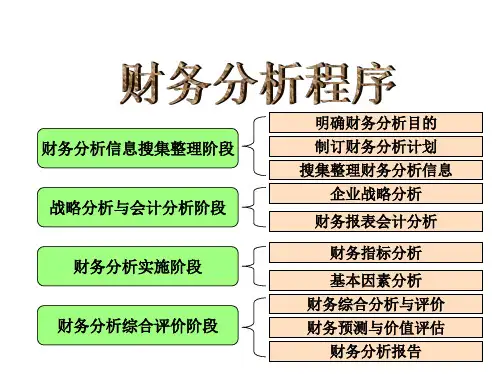 财务分析程序

财务分析信息搜集整理阶段

明确财务分析目的

制订财务分析计划

搜集整理财务分析信息

战略分析与会计分析阶段

企业战略分析

财务报表会计分析

财务分析实施阶段

财务指标分析

基本因素分析

财务分析综合评价阶段

财务综合分析与评价

财务预测与价值评估

财务分析报告